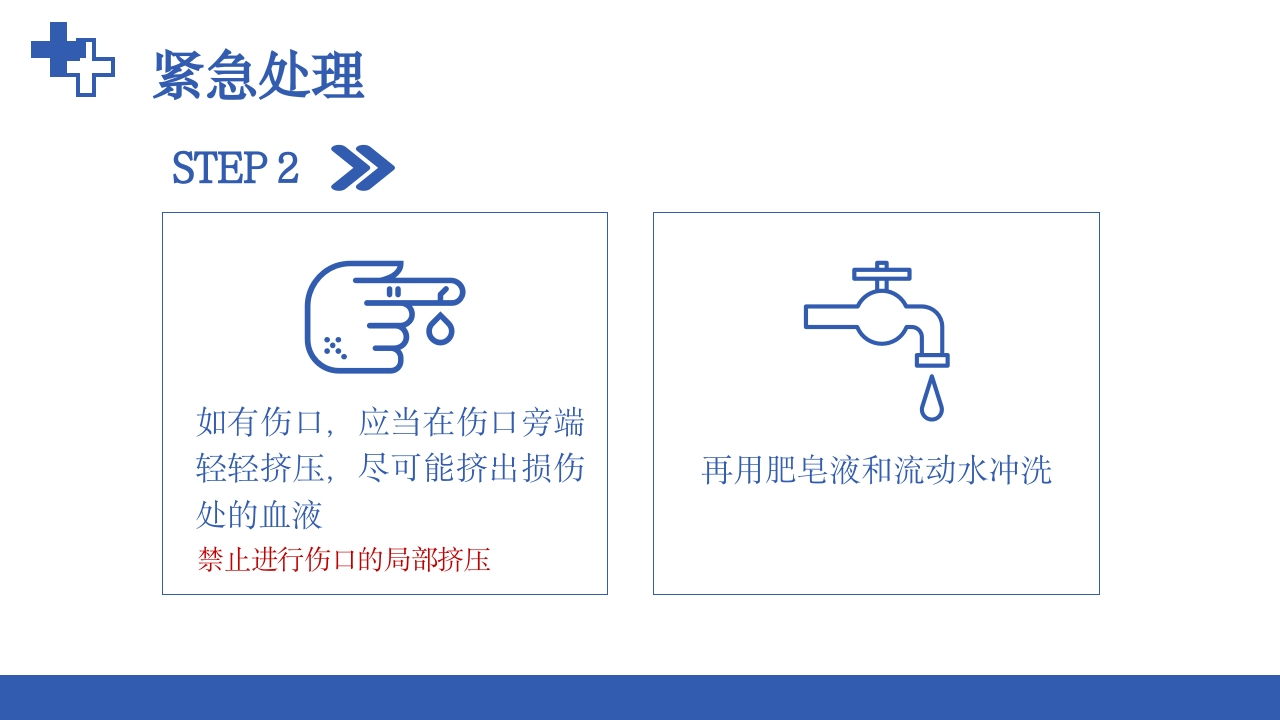 紧急处理

STEP 2

如有伤口，应当在伤口旁端轻轻挤压，尽可能挤出损伤处的血液
禁止进行伤口的局部挤压

再用肥皂液和流动水冲洗